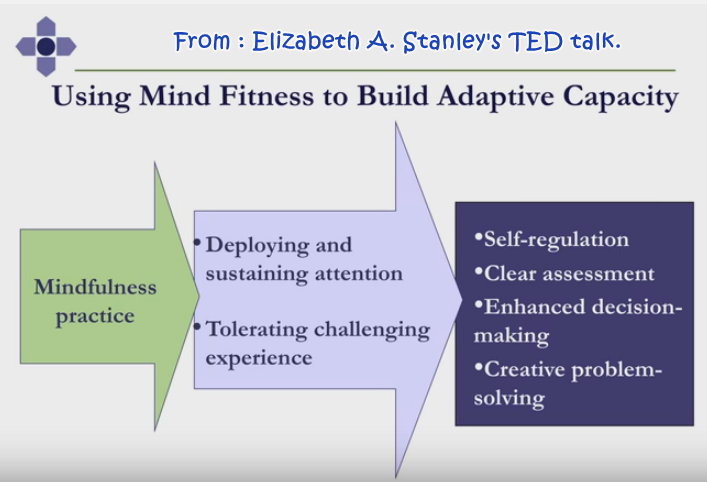 From : Elizabeth A. Stanley's TED talk.

Using Mind Fitness to Build Adaptive Capacity

Mindfulness practice

• Deploying and sustaining attention

• Tolerating challenging experience

•Self-regulation

•Clear assessment

•Enhanced decision-making

•Creative problem-solving